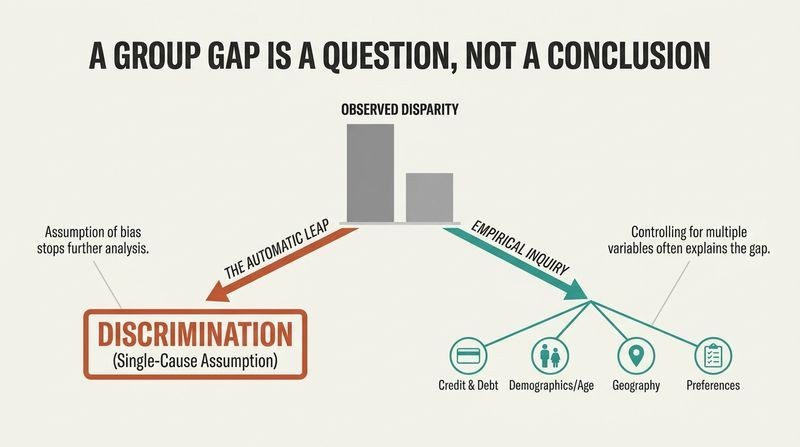 A GROUP GAP IS A QUESTION, NOT A CONCLUSION

OBSERVED DISPARITY

Assumption of bias stops further analysis.

THE AUTOMATIC LEAP

DISCRIMINATION
(Single-Cause Assumption)

EMPIRICAL INQUIRY

Controlling for multiple variables often explains the gap.

Credit & Debt

Demographics/Age

Geography

Preferences